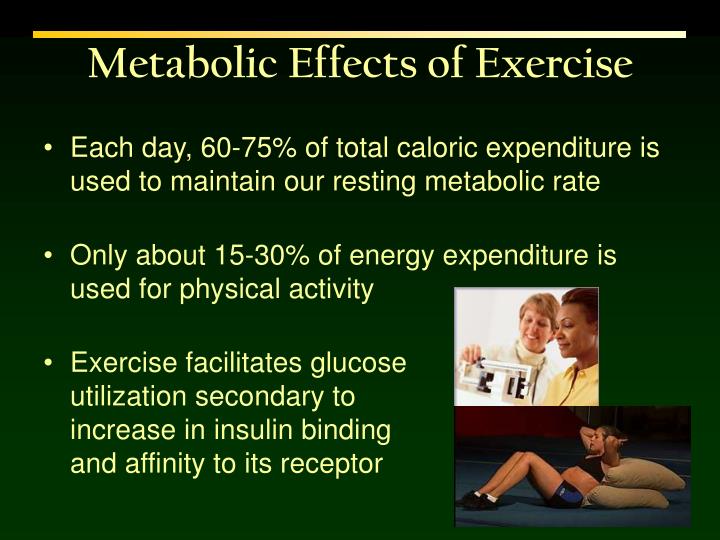 Metabolic Effects of Exercise

• Each day, 60-75% of total caloric expenditure is used to maintain our resting metabolic rate

• Only about 15-30% of energy expenditure is used for physical activity

• Exercise facilitates glucose utilization secondary to increase in insulin binding and affinity to its receptor